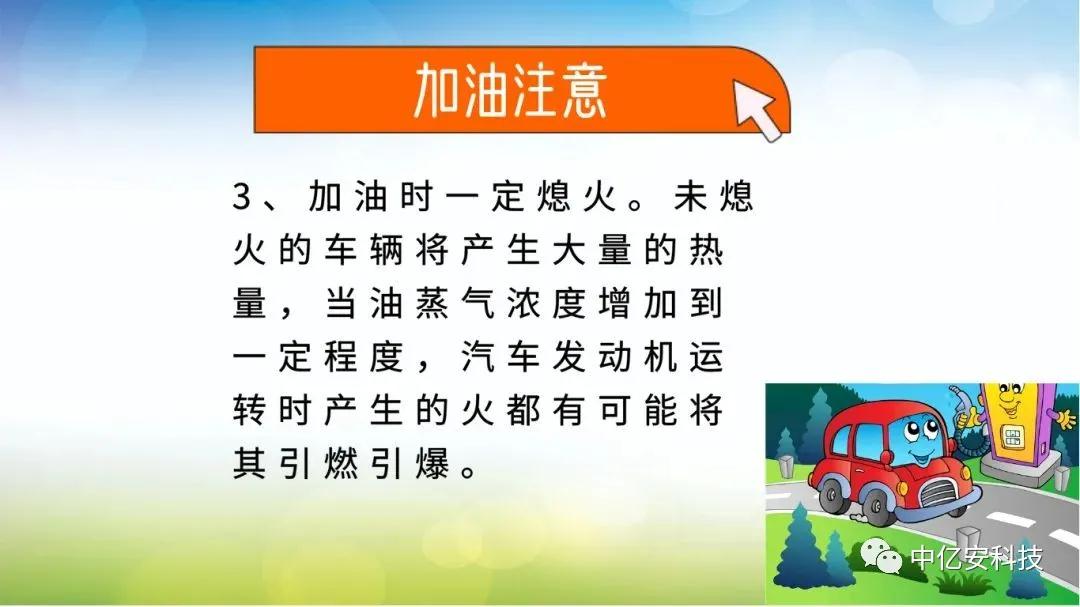 加油注意

3、加油时一定熄火。未熄火的车辆将产生大量的热量，当油蒸气浓度增加到一定程度，汽车发动机运转时产生的火都有可能将其引燃引爆。

中亿安科技